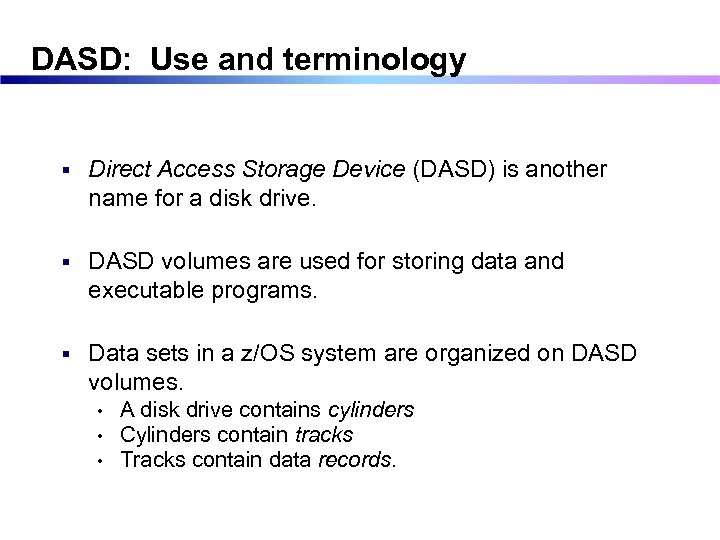 DASD: Use and terminology

▪ Direct Access Storage Device (DASD) is another name for a disk drive.

▪ DASD volumes are used for storing data and executable programs.

▪ Data sets in a z/OS system are organized on DASD volumes.
• A disk drive contains cylinders
• Cylinders contain tracks
• Tracks contain data records.